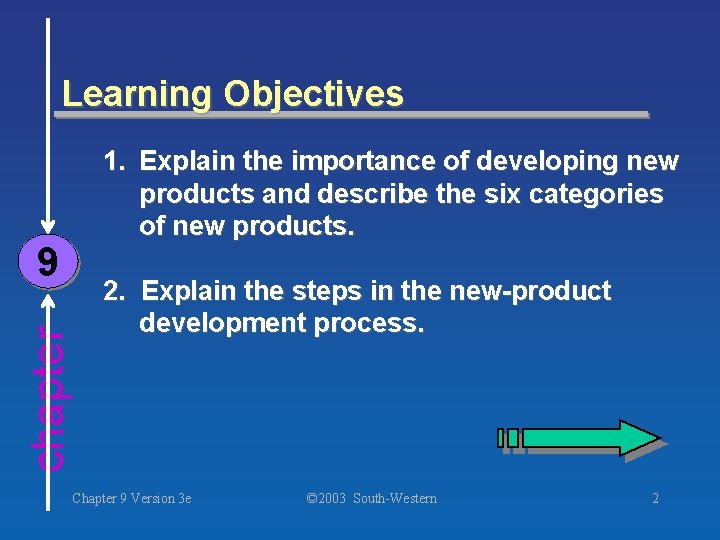 Learning Objectives

1. Explain the importance of developing new products and describe the six categories of new products.

2. Explain the steps in the new-product development process.

9

chapter

Chapter 9 Version 3e

©2003 South-Western

2